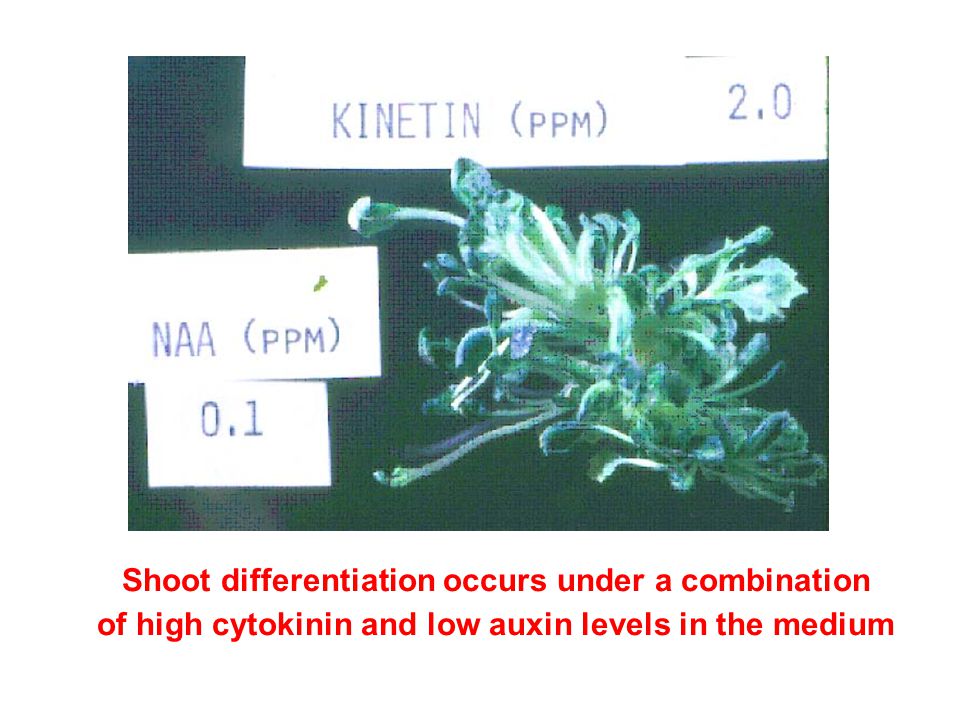 KINETIN (PPM) 2.0

NAA (PPM)

0.1

Shoot differentiation occurs under a combination of high cytokinin and low auxin levels in the medium